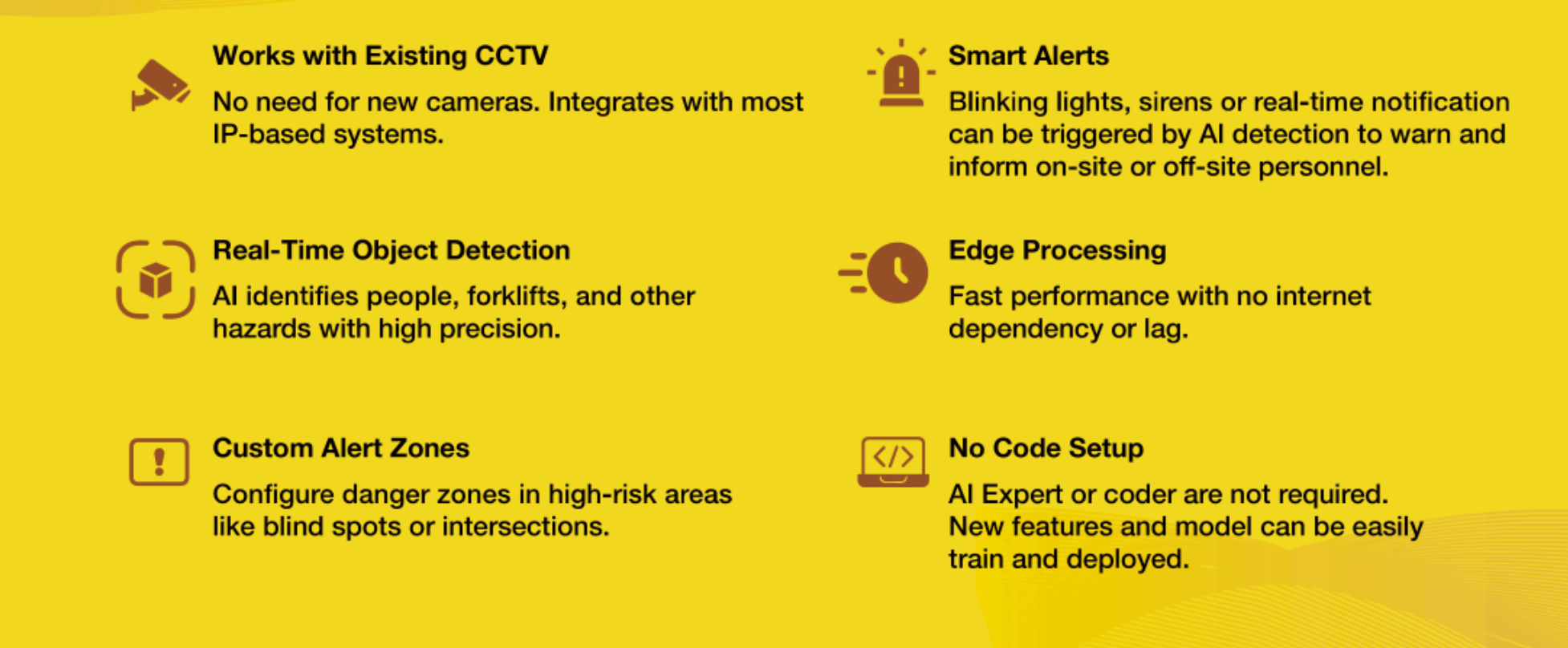 Works with Existing CCTV

No need for new cameras. Integrates with most IP-based systems.

Real-Time Object Detection

AI identifies people, forklifts, and other hazards with high precision.

Custom Alert Zones

Configure danger zones in high-risk areas like blind spots or intersections.

Smart Alerts

Blinking lights, sirens or real-time notification can be triggered by AI detection to warn and inform on-site or off-site personnel.

Edge Processing

Fast performance with no internet dependency or lag.

No Code Setup

AI Expert or coder are not required. New features and model can be easily train and deployed.